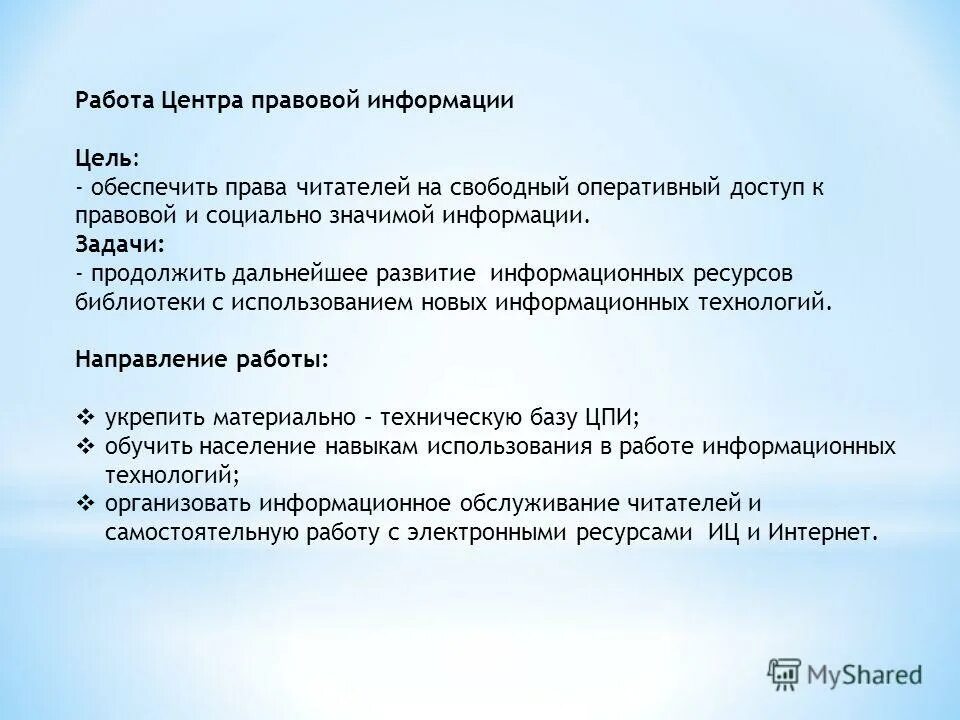 Работа Центра правовой информации

Цель:
- обеспечить права читателей на свободный оперативный доступ к правовой и социально значимой информации.
Задачи:
- продолжить дальнейшее развитие информационных ресурсов библиотеки с использованием новых информационных технологий.

Направление работы:

❖ укрепить материально – техническую базу ЦПИ;
❖ обучить население навыкам использования в работе информационных технологий;
❖ организовать информационное обслуживание читателей и самостоятельную работу с электронными ресурсами ИЦ и Интернет.

MyShared